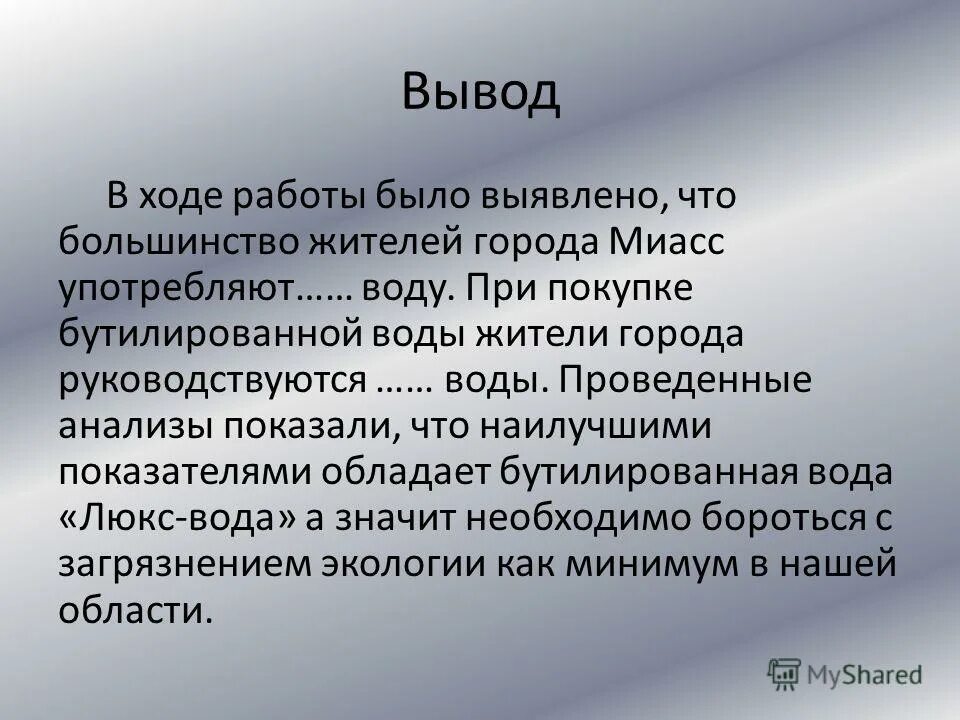 Вывод

В ходе работы было выявлено, что большинство жителей города Миасс употребляют…… воду. При покупке бутилированной воды жители города руководствуются …… воды. Проведенные анализы показали, что наилучшими показателями обладает бутилированная вода «Люкс-вода» а значит необходимо бороться с загрязнением экологии как минимум в нашей области.

MyShared